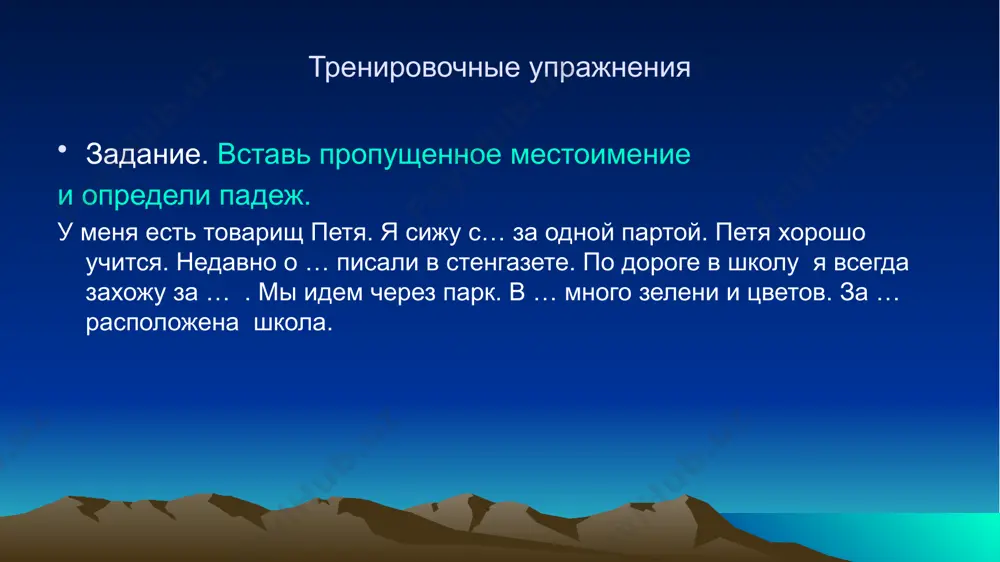 Тренировочные упражнения

• Задание. Вставь пропущенное местоимение и определи падеж.

У меня есть товарищ Петя. Я сижу с… за одной партой. Петя хорошо учится. Недавно о … писали в стенгазете. По дороге в школу я всегда захожу за … . Мы идем через парк. В … много зелени и цветов. За … расположена школа.